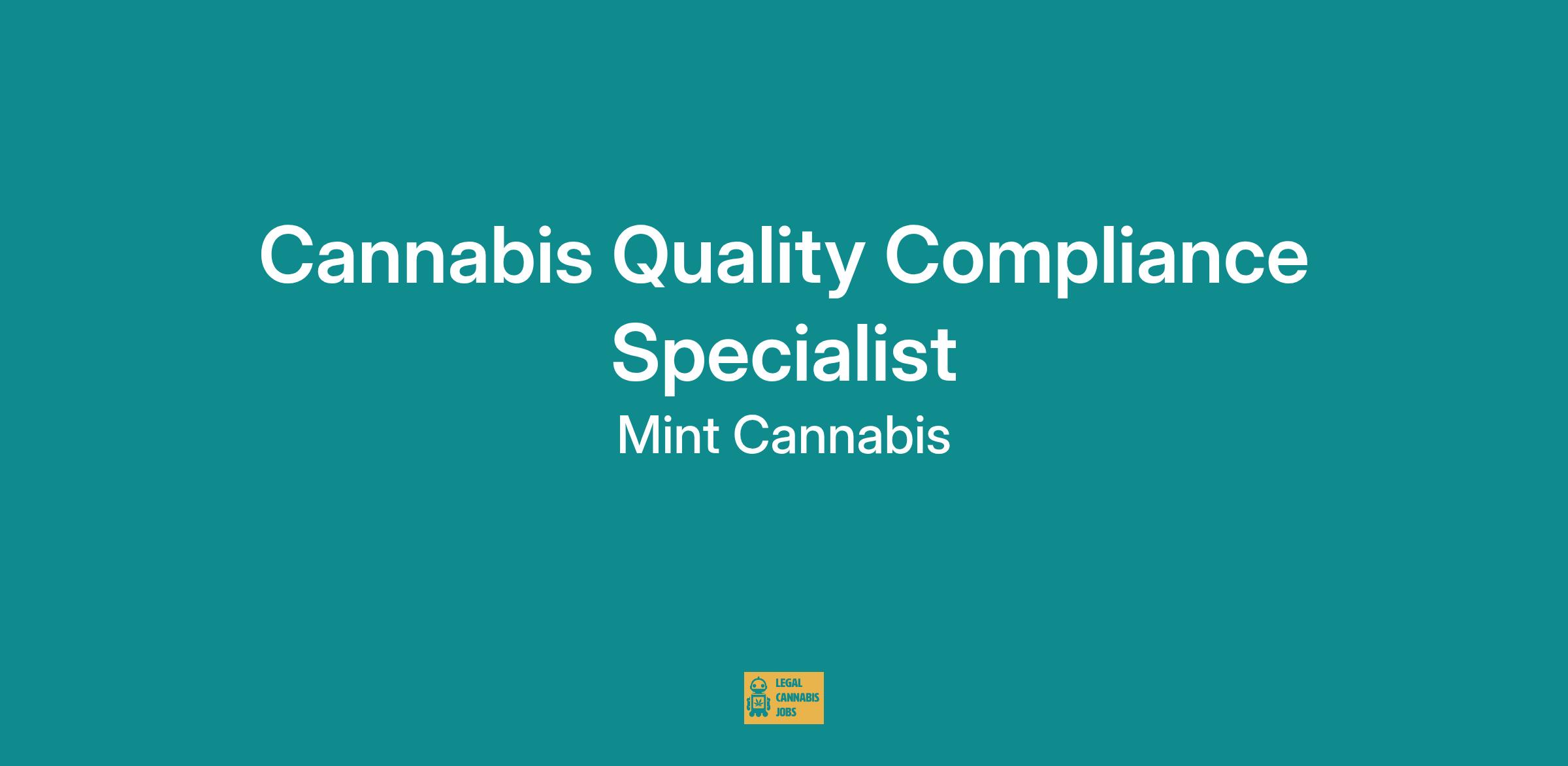 Cannabis Quality Compliance Specialist
Mint Cannabis

LEGAL
CANNABIS
JOBS